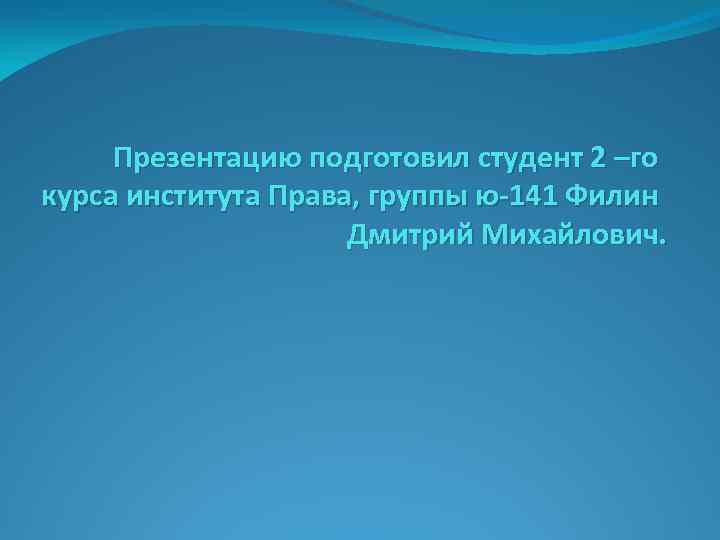 Презентацию подготовил студент 2 –го курса института Права, группы ю-141 Филин Дмитрий Михайлович.